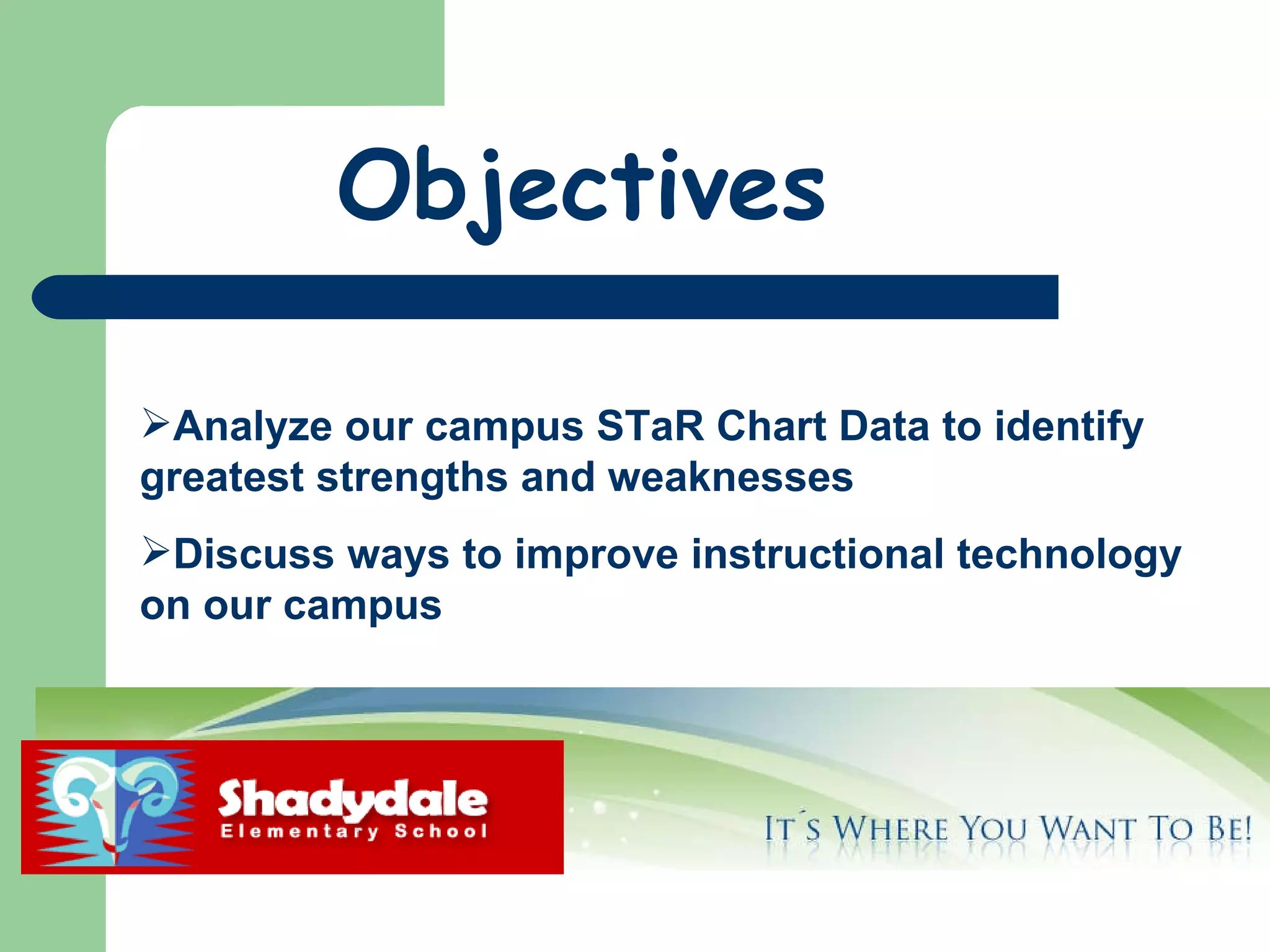 Objectives

➢Analyze our campus STaR Chart Data to identify greatest strengths and weaknesses

➢Discuss ways to improve instructional technology on our campus

Shadydale
Elementary School

IT´S WHERE YOU WANT TO BE!